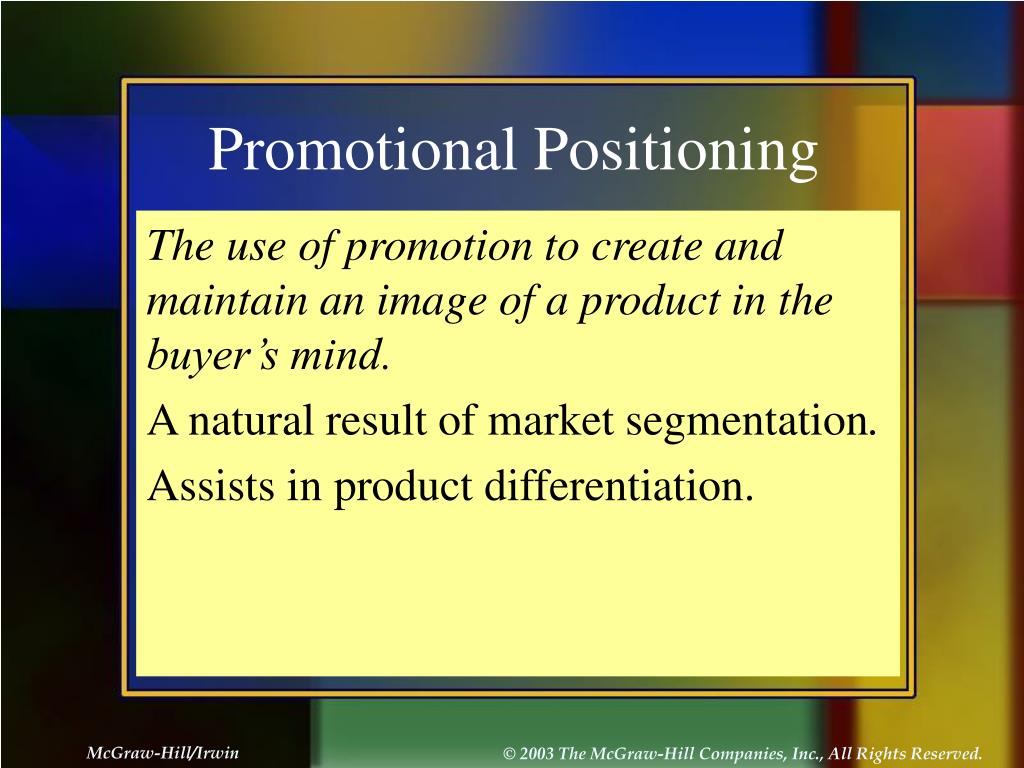 Promotional Positioning

The use of promotion to create and maintain an image of a product in the buyer's mind.

A natural result of market segmentation.

Assists in product differentiation.

McGraw-Hill/Irwin

© 2003 The McGraw-Hill Companies, Inc., All Rights Reserved.